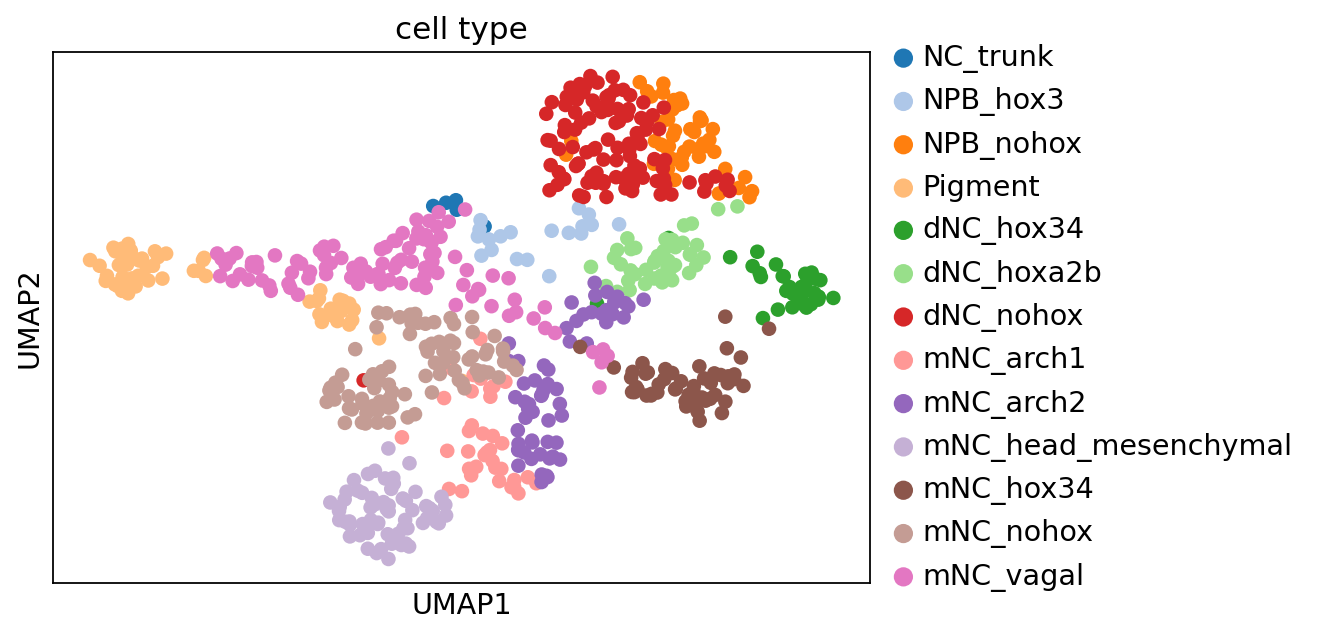 cell type

UMAP2

UMAP1

NC_trunk
NPB_hox3
NPB_nohox
Pigment
dNC_hox34
dNC_hoxa2b
dNC_nohox
mNC_arch1
mNC_arch2
mNC_head_mesenchymal
mNC_hox34
mNC_nohox
mNC_vagal